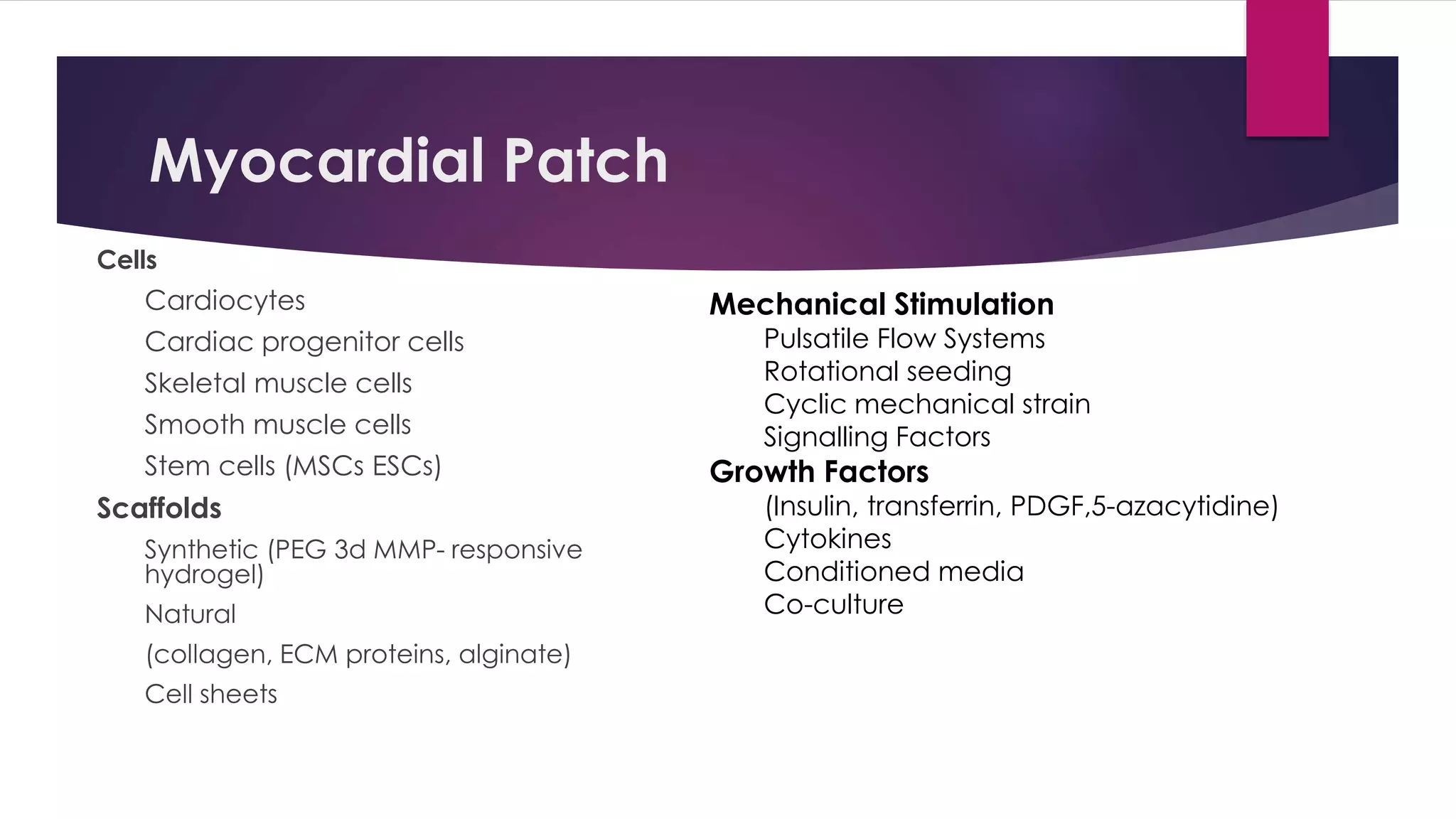 Myocardial Patch

Cells

Cardiocytes

Cardiac progenitor cells

Skeletal muscle cells

Smooth muscle cells

Stem cells (MSCs ESCs)

Scaffolds

Synthetic (PEG 3d MMP- responsive hydrogel)

Natural

(collagen, ECM proteins, alginate)

Cell sheets

Mechanical Stimulation

Pulsatile Flow Systems

Rotational seeding

Cyclic mechanical strain

Signalling Factors

Growth Factors

(Insulin, transferrin, PDGF,5-azacytidine)

Cytokines

Conditioned media

Co-culture